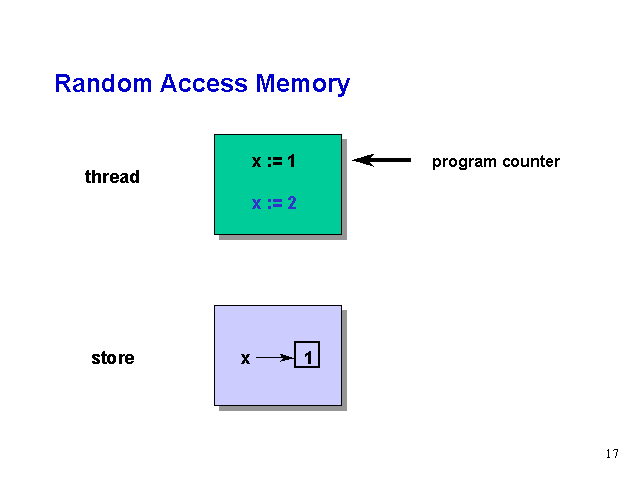 Random Access Memory

thread

x := 1

x := 2

program counter

store

x

1

17